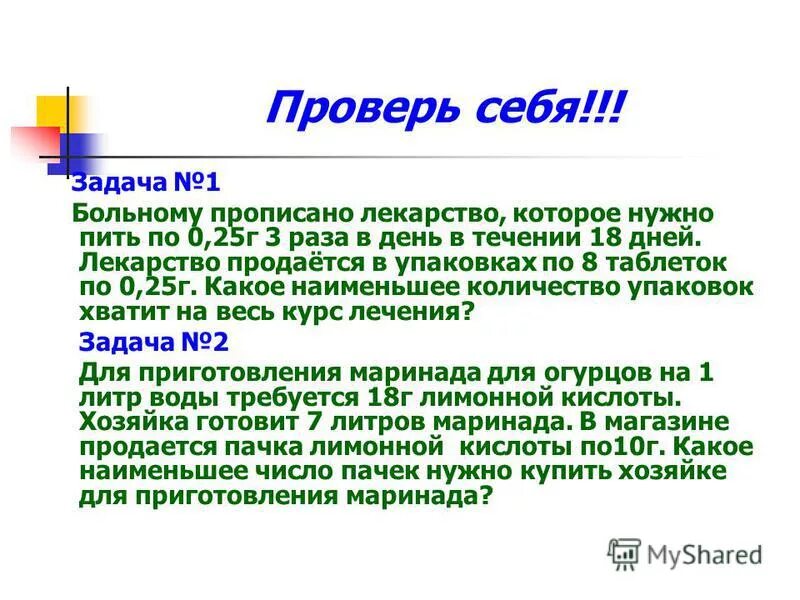 Проверь себя!!!

Задача №1

Больному прописано лекарство, которое нужно пить по 0,25г 3 раза в день в течении 18 дней. Лекарство продаётся в упаковках по 8 таблеток по 0,25г. Какое наименьшее количество упаковок хватит на весь курс лечения?

Задача №2

Для приготовления маринада для огурцов на 1 литр воды требуется 18г лимонной кислоты. Хозяйка готовит 7 литров маринада. В магазине продается пачка лимонной кислоты по10г. Какое наименьшее число пачек нужно купить хозяйке для приготовления маринада?

MyShared